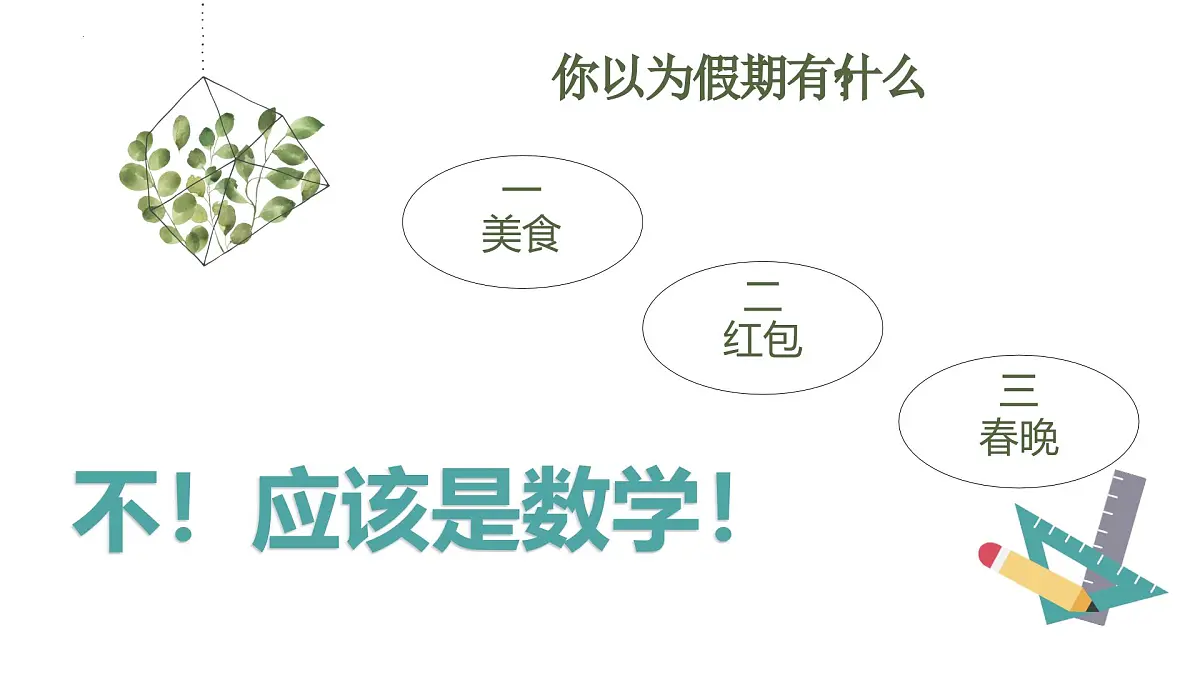 你以为假期有什么

一
美食

二
红包

三
春晚

不！应该是数学！